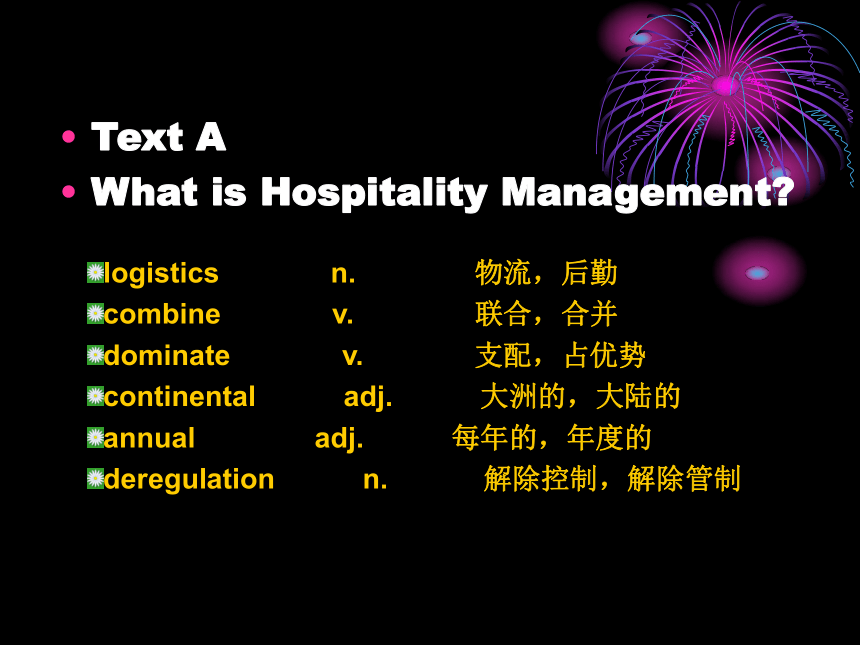 • Text A
• What is Hospitality Management?

logistics n. 物流，后勤
combine v. 联合，合并
dominate v. 支配，占优势
continental adj. 大洲的，大陆的
annual adj. 每年的，年度的
deregulation n. 解除控制，解除管制